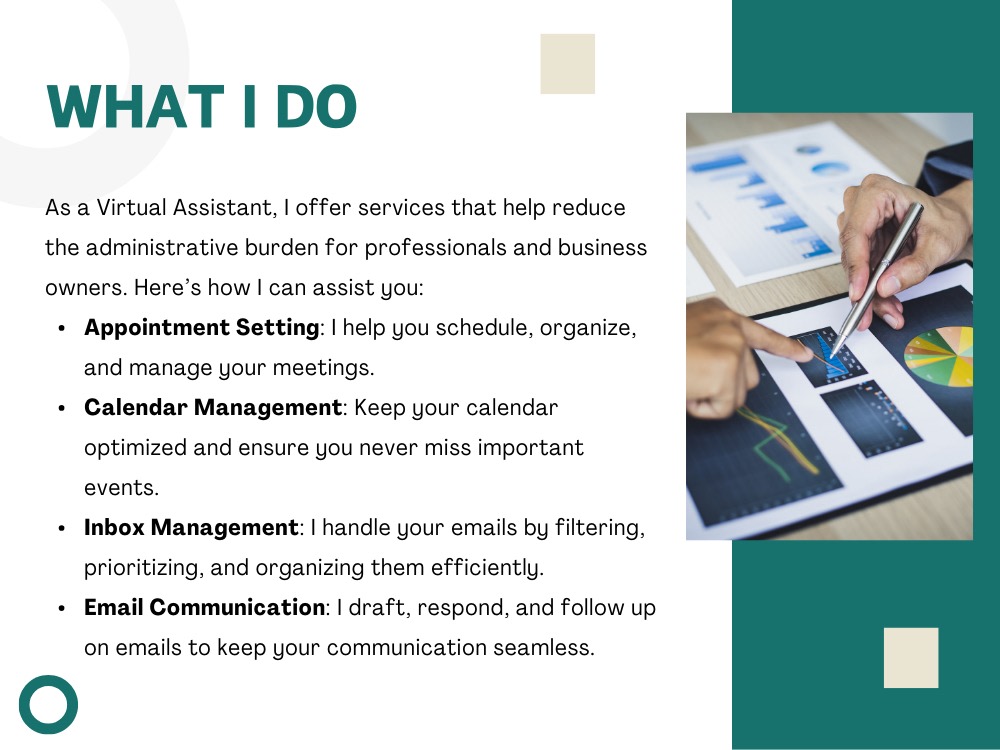 WHAT I DO

As a Virtual Assistant, I offer services that help reduce the administrative burden for professionals and business owners. Here's how I can assist you:

• Appointment Setting: I help you schedule, organize, and manage your meetings.
• Calendar Management: Keep your calendar optimized and ensure you never miss important events.
• Inbox Management: I handle your emails by filtering, prioritizing, and organizing them efficiently.
• Email Communication: I draft, respond, and follow up on emails to keep your communication seamless.